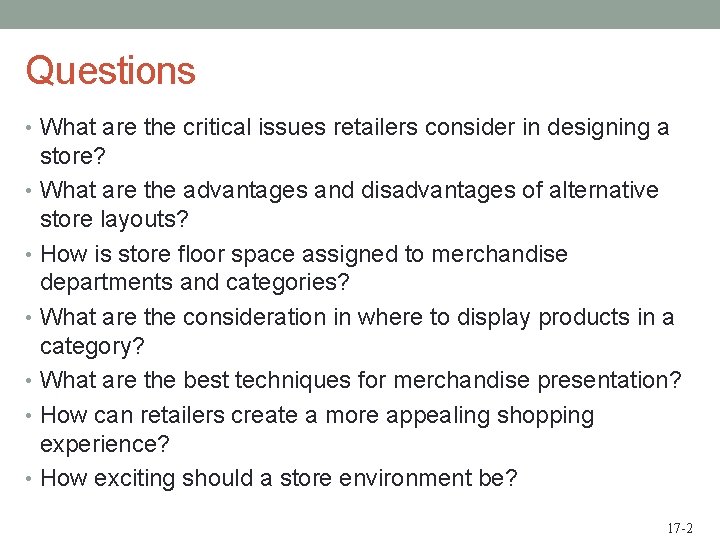 Questions

• What are the critical issues retailers consider in designing a store?
• What are the advantages and disadvantages of alternative store layouts?
• How is store floor space assigned to merchandise departments and categories?
• What are the consideration in where to display products in a category?
• What are the best techniques for merchandise presentation?
• How can retailers create a more appealing shopping experience?
• How exciting should a store environment be?

17-2